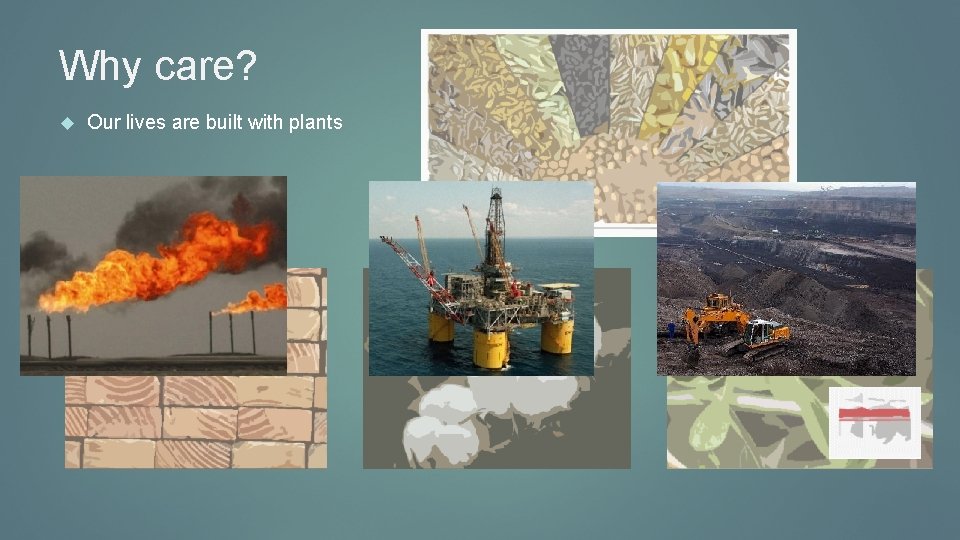 Why care?

Our lives are built with plants